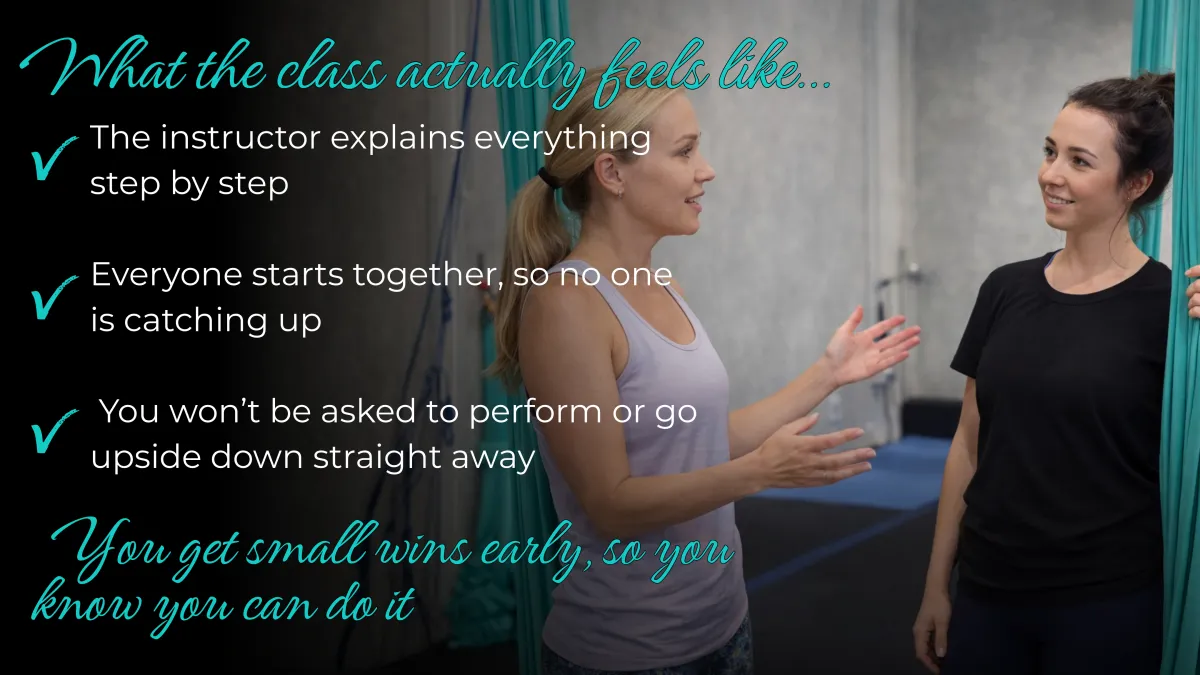 What the class actually feels like...

✓ The instructor explains everything step by step

✓ Everyone starts together, so no one is catching up

✓ You won't be asked to perform or go upside down straight away

You get small wins early, so you know you can do it